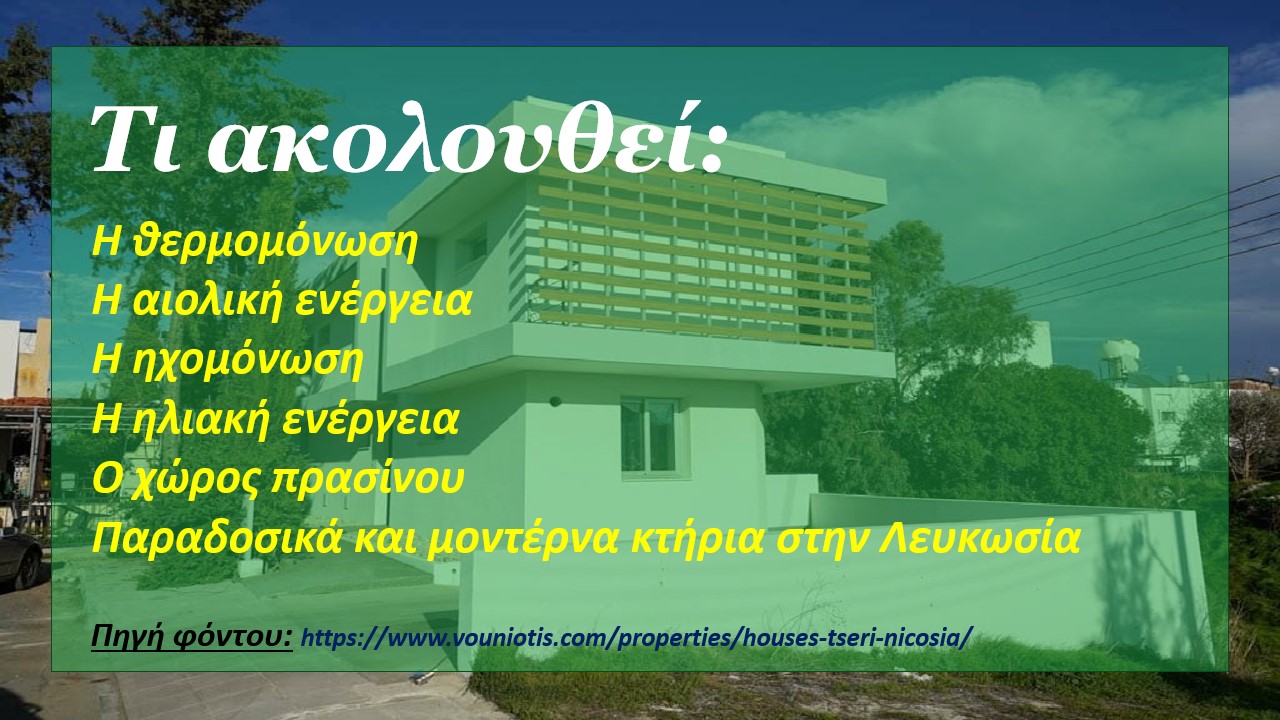 Τι ακολουθεί:

Η θερμομόνωση
Η αιολική ενέργεια
Η ηχομόνωση
Η ηλιακή ενέργεια
Ο χώρος πρασίνου
Παραδοσικά και μοντέρνα κτήρια στην Λευκωσία

Πηγή φόντου: https://www.vouniotis.com/properties/houses-tseri-nicosia/